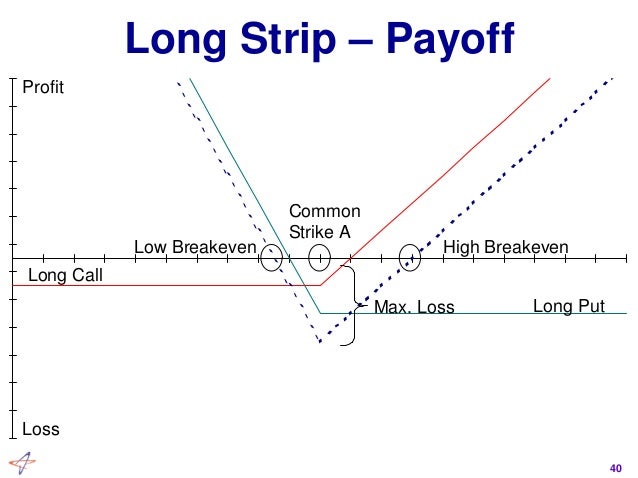 Long Strip – Payoff

Profit

Common Strike A

Low Breakeven

High Breakeven

Long Call

Max. Loss

Long Put

Loss

40